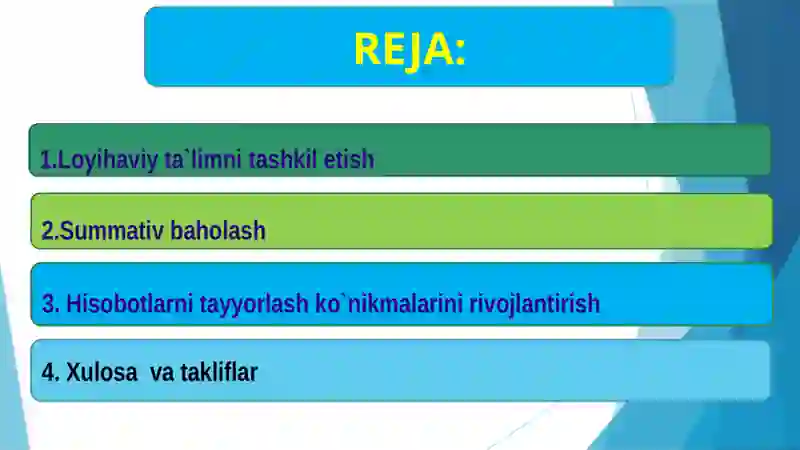 REJA:

1.Loyihaviy ta`limni tashkil etish

2.Summativ baholash

3. Hisobotlarni tayyorlash ko`nikmalarini rivojlantirish

4. Xulosa va takliflar